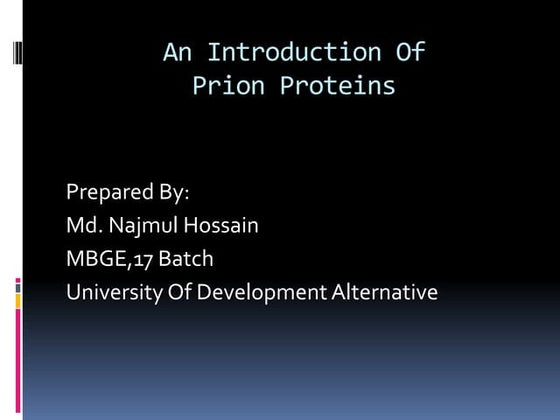 An Introduction Of
Prion Proteins

Prepared By:
Md. Najmul Hossain
MBGE,17 Batch
University Of Development Alternative